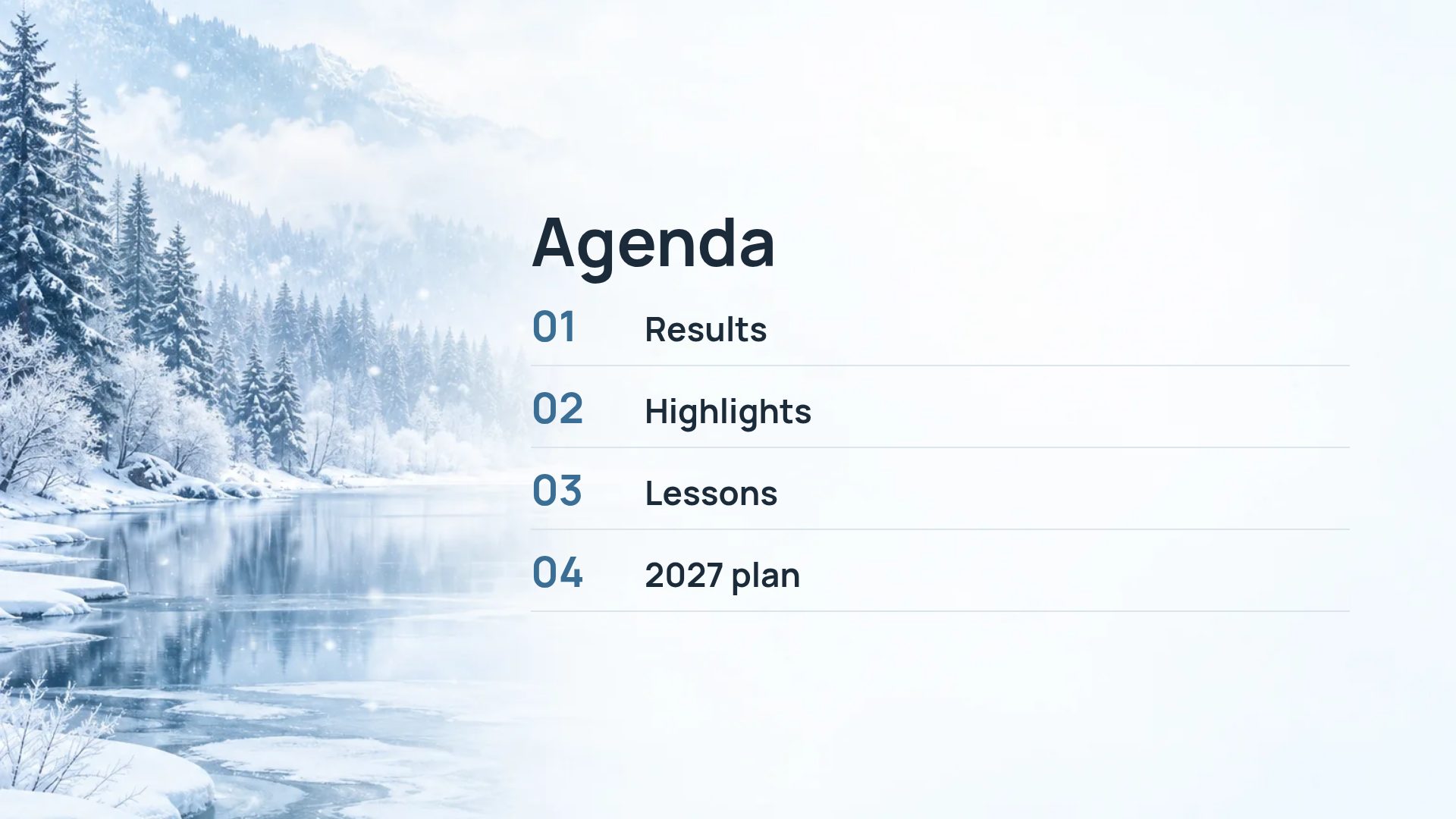 Agenda

01 Results

02 Highlights

03 Lessons

04 2027 plan